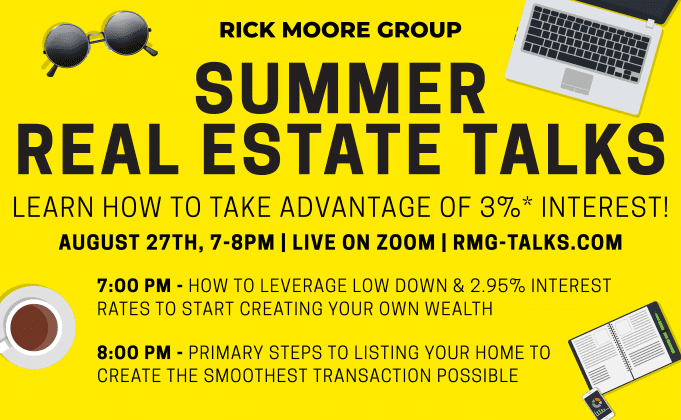 RICK MOORE GROUP

SUMMER REAL ESTATE TALKS

LEARN HOW TO TAKE ADVANTAGE OF 3%* INTEREST!

AUGUST 27TH, 7-8PM | LIVE ON ZOOM | RMG-TALKS.COM

7:00 PM - HOW TO LEVERAGE LOW DOWN & 2.95% INTEREST RATES TO START CREATING YOUR OWN WEALTH

8:00 PM - PRIMARY STEPS TO LISTING YOUR HOME TO CREATE THE SMOOTHEST TRANSACTION POSSIBLE